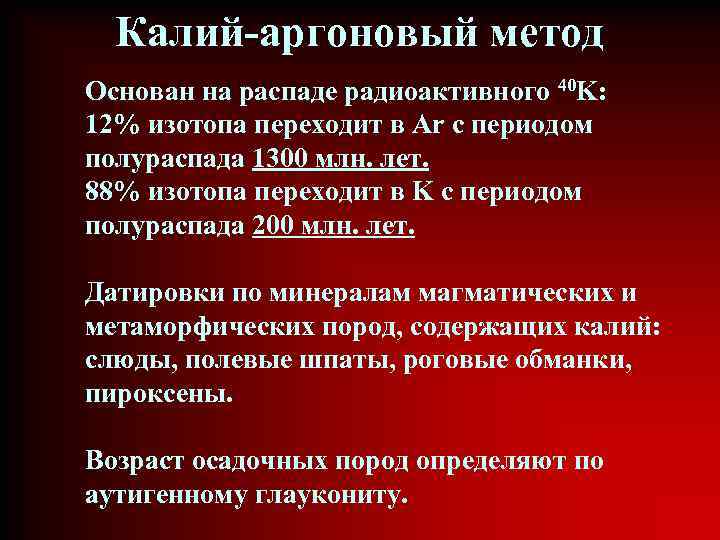 Калий-аргоновый метод

Основан на распаде радиоактивного $^{40}K$:
12% изотопа переходит в Ar с периодом полураспада 1300 млн. лет.
88% изотопа переходит в K с периодом полураспада 200 млн. лет.

Датировки по минералам магматических и метаморфических пород, содержащих калий: слюды, полевые шпаты, роговые обманки, пироксены.

Возраст осадочных пород определяют по аутигенному глаукониту.